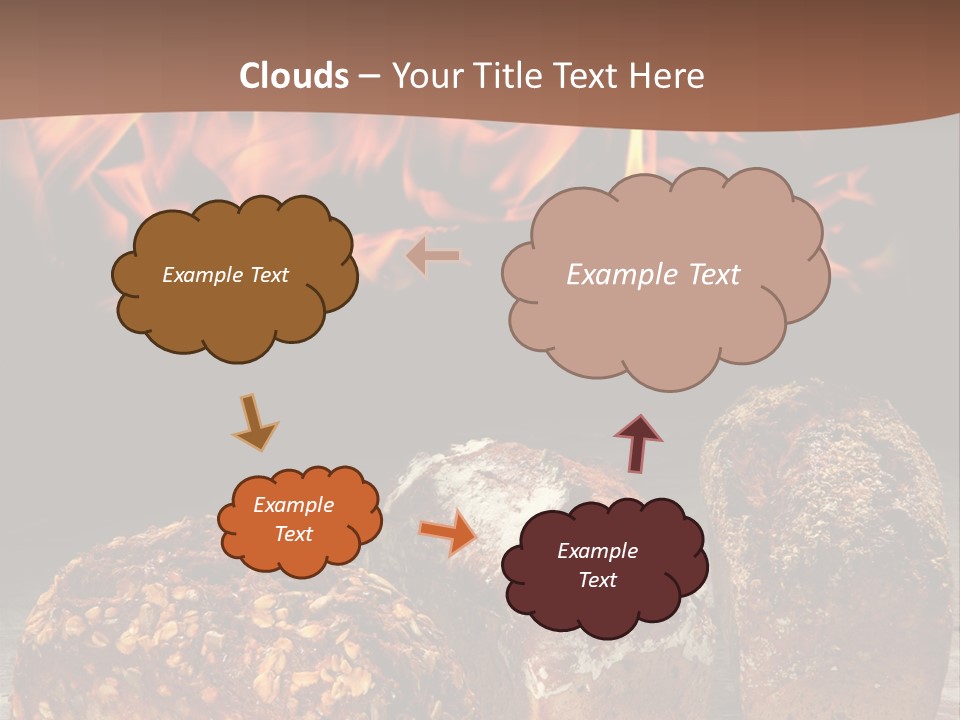 Clouds – Your Title Text Here

Example Text

Example Text

Example Text

Example Text